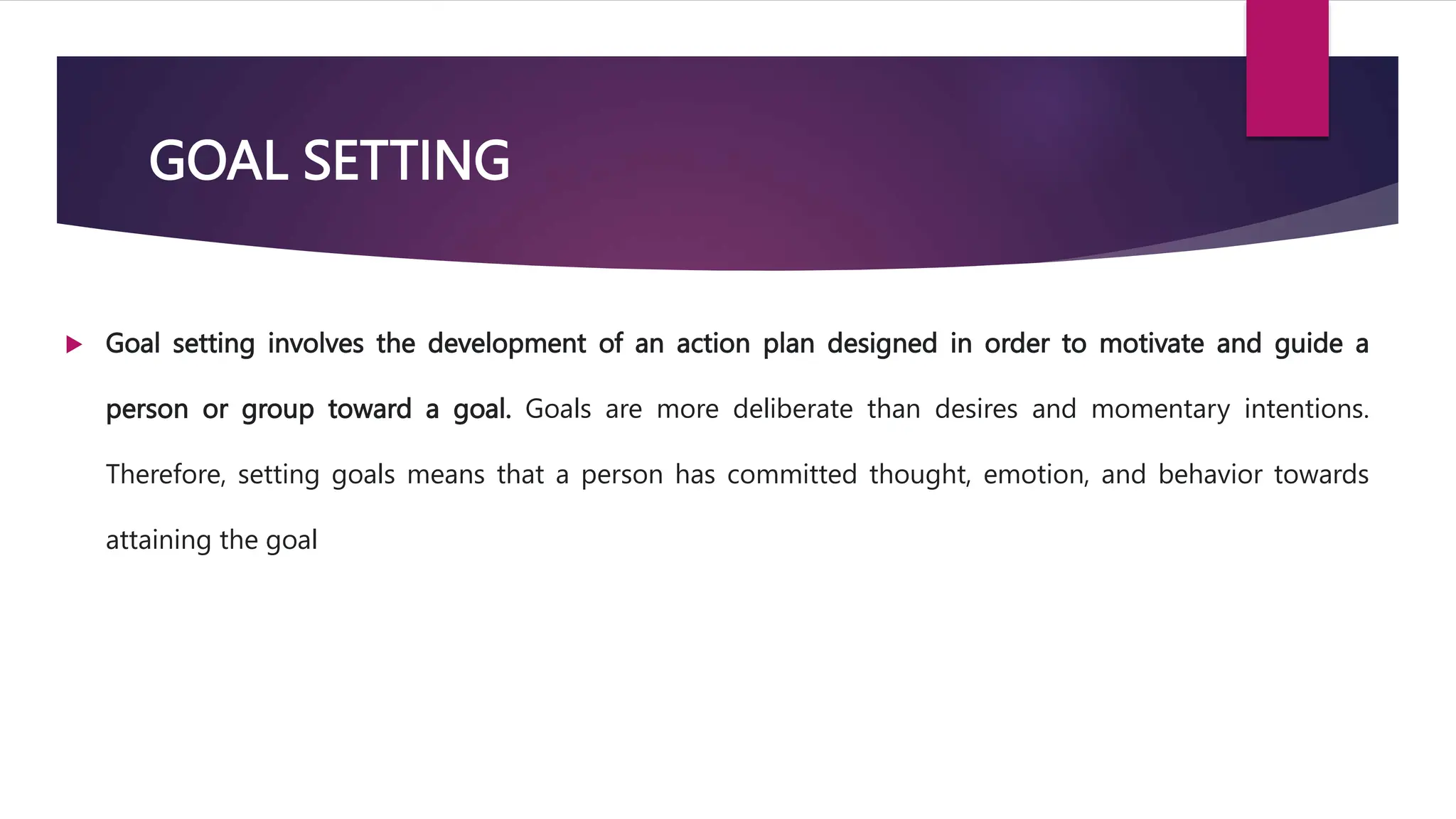 GOAL SETTING

Goal setting involves the development of an action plan designed in order to motivate and guide a person or group toward a goal. Goals are more deliberate than desires and momentary intentions. Therefore, setting goals means that a person has committed thought, emotion, and behavior towards attaining the goal